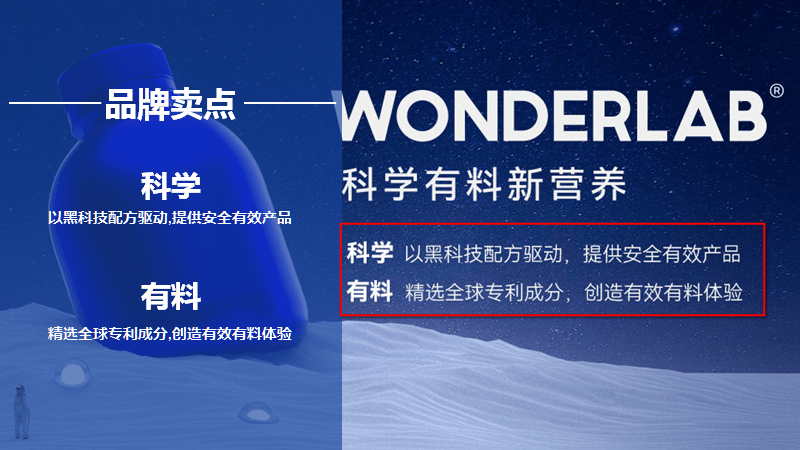 品牌卖点

科学
以黑科技配方驱动,提供安全有效产品

有料
精选全球专利成分,创造有效有料体验

WONDERLAB®
科学有料新营养

科学 以黑科技配方驱动，提供安全有效产品
有料 精选全球专利成分，创造有效有料体验